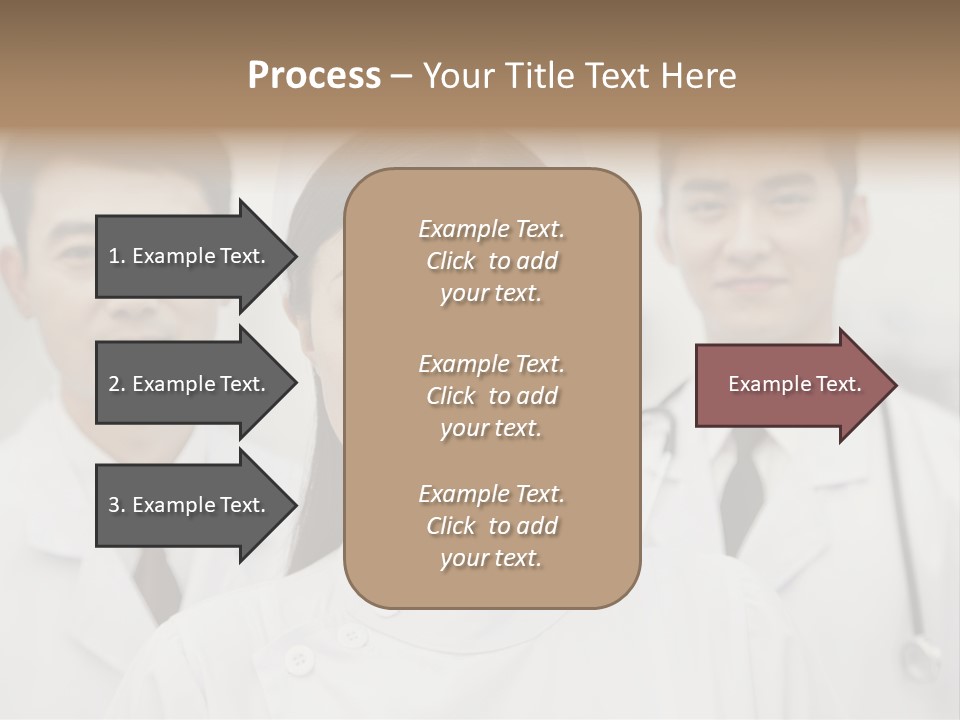 Process – Your Title Text Here

1. Example Text.

2. Example Text.

3. Example Text.

Example Text. Click to add your text.

Example Text. Click to add your text.

Example Text. Click to add your text.

Example Text.